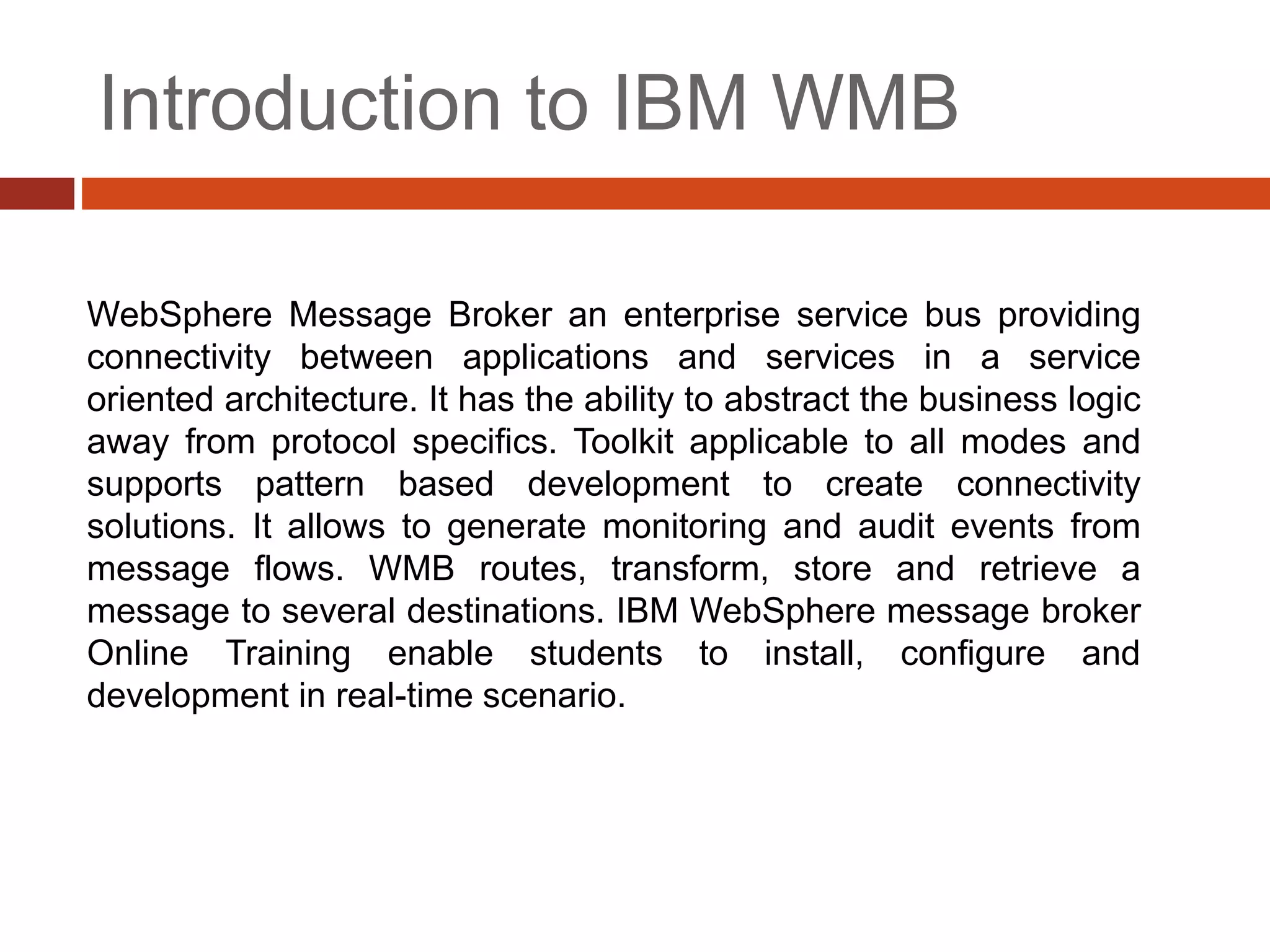 Introduction to IBM WMB

WebSphere Message Broker an enterprise service bus providing connectivity between applications and services in a service oriented architecture. It has the ability to abstract the business logic away from protocol specifics. Toolkit applicable to all modes and supports pattern based development to create connectivity solutions. It allows to generate monitoring and audit events from message flows. WMB routes, transform, store and retrieve a message to several destinations. IBM WebSphere message broker Online Training enable students to install, configure and development in real-time scenario.